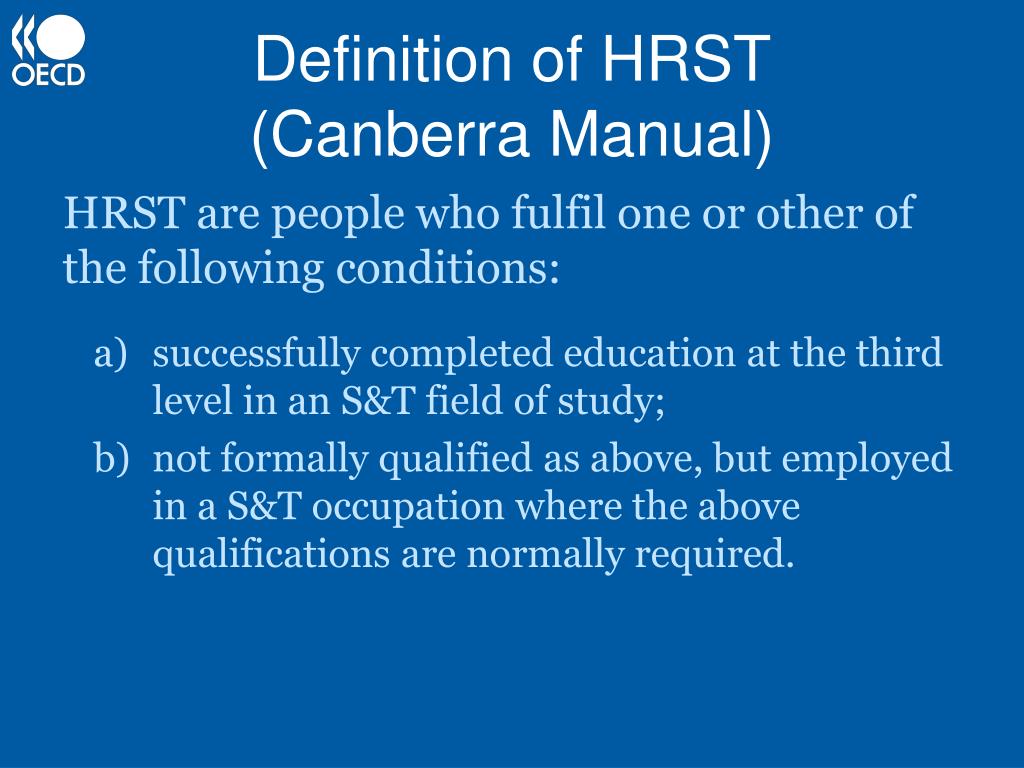 OECD

Definition of HRST (Canberra Manual)

HRST are people who fulfil one or other of the following conditions:

a) successfully completed education at the third level in an S&T field of study;

b) not formally qualified as above, but employed in a S&T occupation where the above qualifications are normally required.